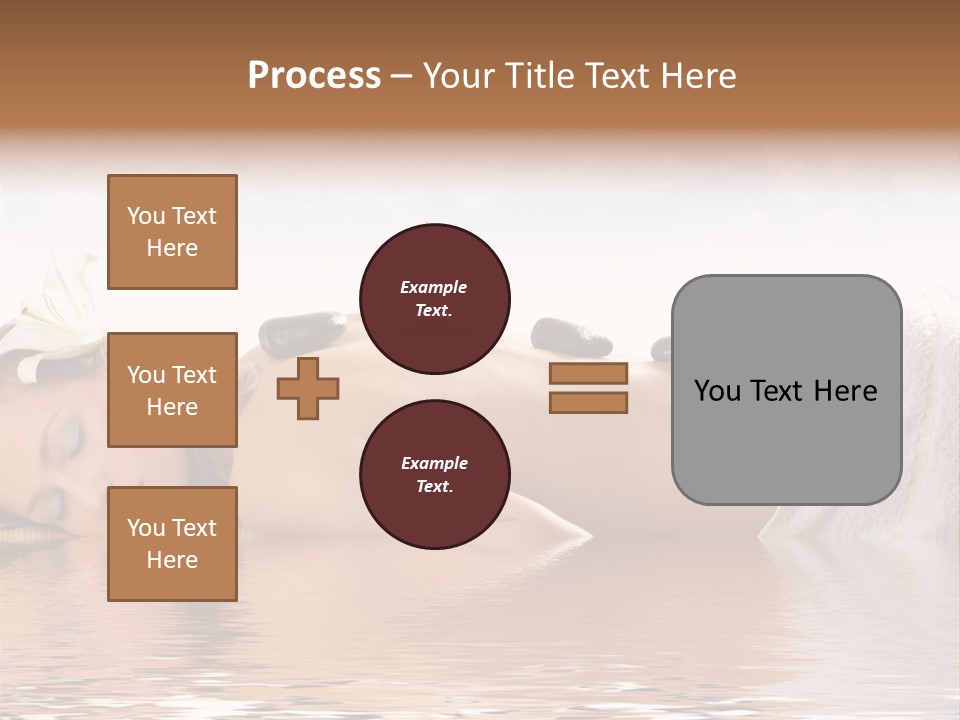 Process – Your Title Text Here

You Text Here

You Text Here

You Text Here

Example Text.

Example Text.

You Text Here